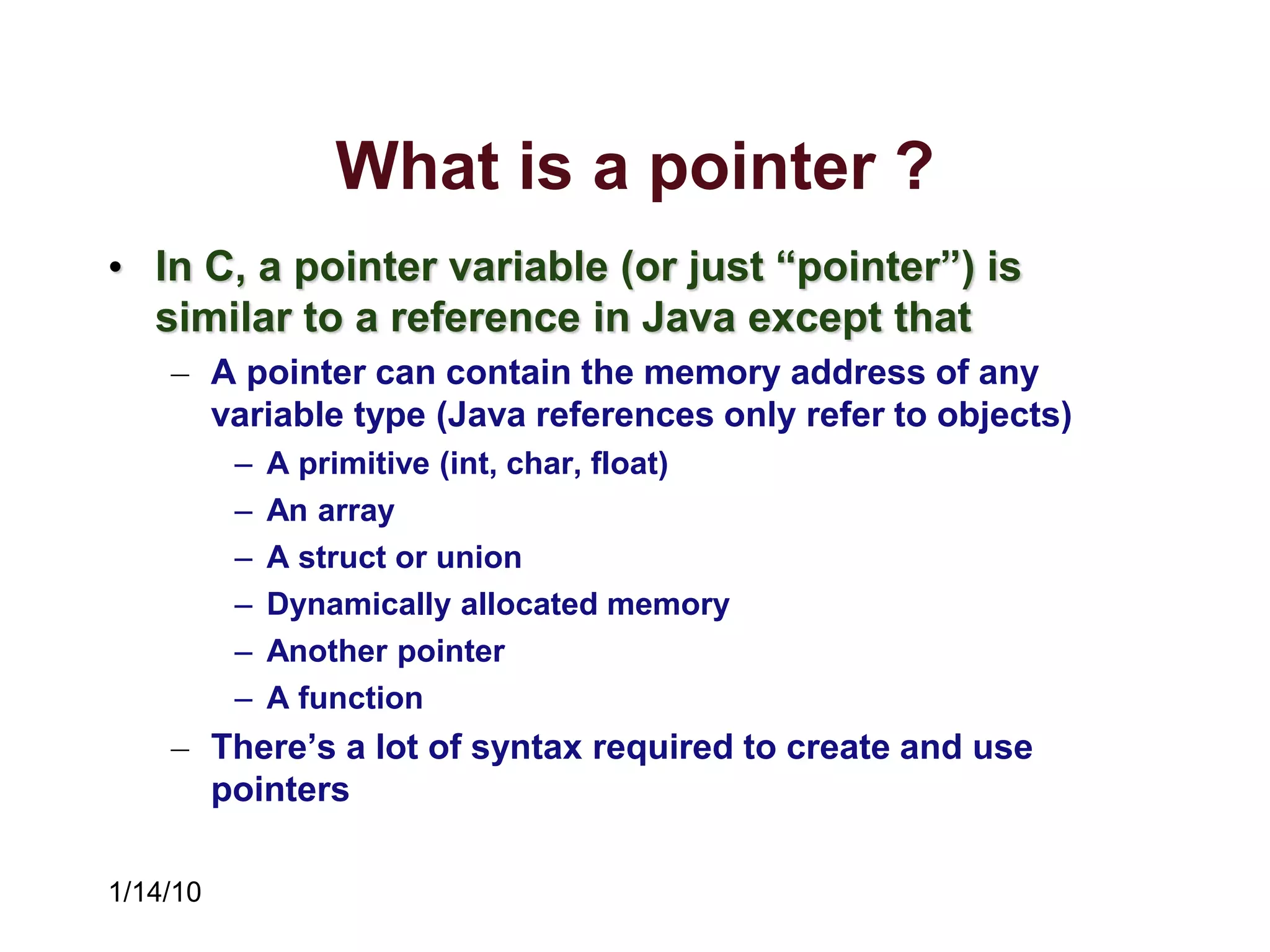 What is a pointer ?

• In C, a pointer variable (or just “pointer”) is similar to a reference in Java except that

– A pointer can contain the memory address of any variable type (Java references only refer to objects)

– A primitive (int, char, float)

– An array

– A struct or union

– Dynamically allocated memory

– Another pointer

– A function

– There’s a lot of syntax required to create and use pointers

1/14/10